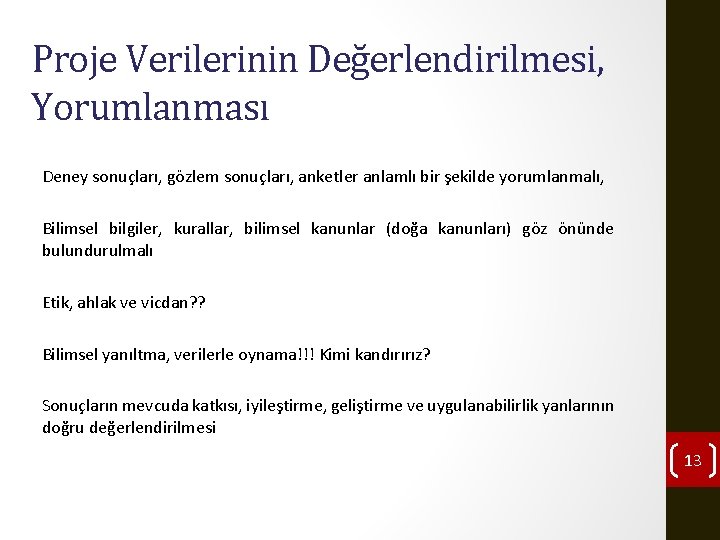 Proje Verilerinin Değerlendirilmesi, Yorumlanması

Deney sonuçları, gözlem sonuçları, anketler anlamlı bir şekilde yorumlanmalı,

Bilimsel bilgiler, kurallar, bilimsel kanunlar (doğa kanunları) göz önünde bulundurulmalı

Etik, ahlak ve vicdan??

Bilimsel yanıltma, verilerle oynama!!! Kimi kandırırız?

Sonuçların mevcuda katkısı, iyileştirme, geliştirme ve uygulanabilirlik yanlarının doğru değerlendirilmesi

13